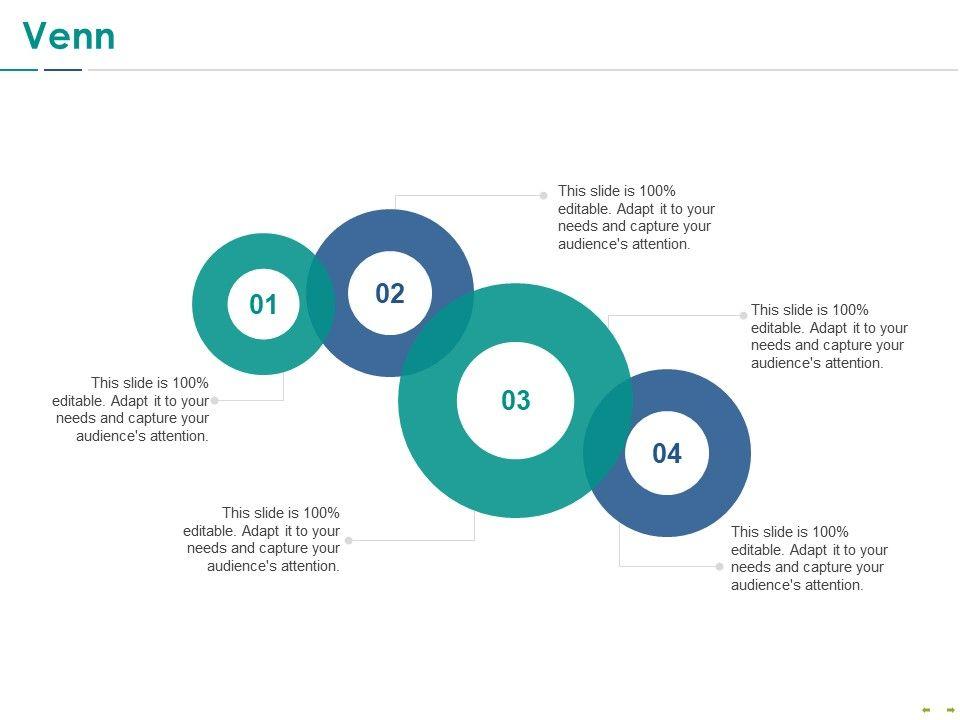 Venn

This slide is 100% editable. Adapt it to your needs and capture your audience's attention.

01

02

This slide is 100% editable. Adapt it to your needs and capture your audience's attention.

This slide is 100% editable. Adapt it to your needs and capture your audience's attention.

03

04

This slide is 100% editable. Adapt it to your needs and capture your audience's attention.

This slide is 100% editable. Adapt it to your needs and capture your audience's attention.